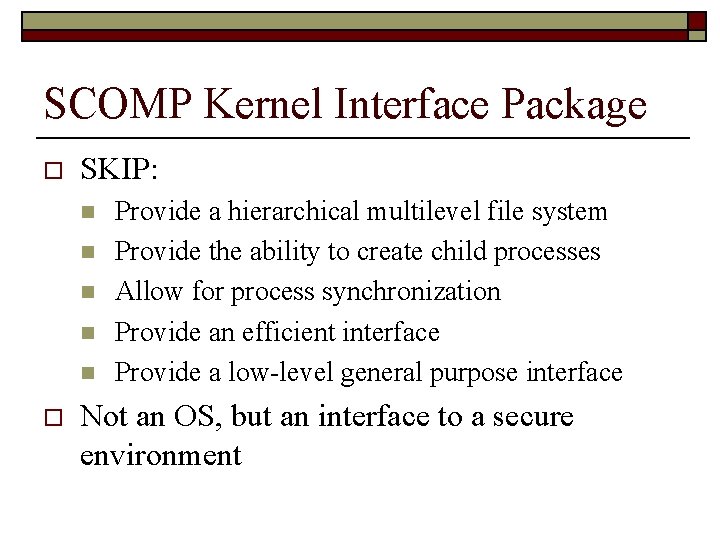 SCOMP Kernel Interface Package

SKIP:

Provide a hierarchical multilevel file system

Provide the ability to create child processes

Allow for process synchronization

Provide an efficient interface

Provide a low-level general purpose interface

Not an OS, but an interface to a secure environment